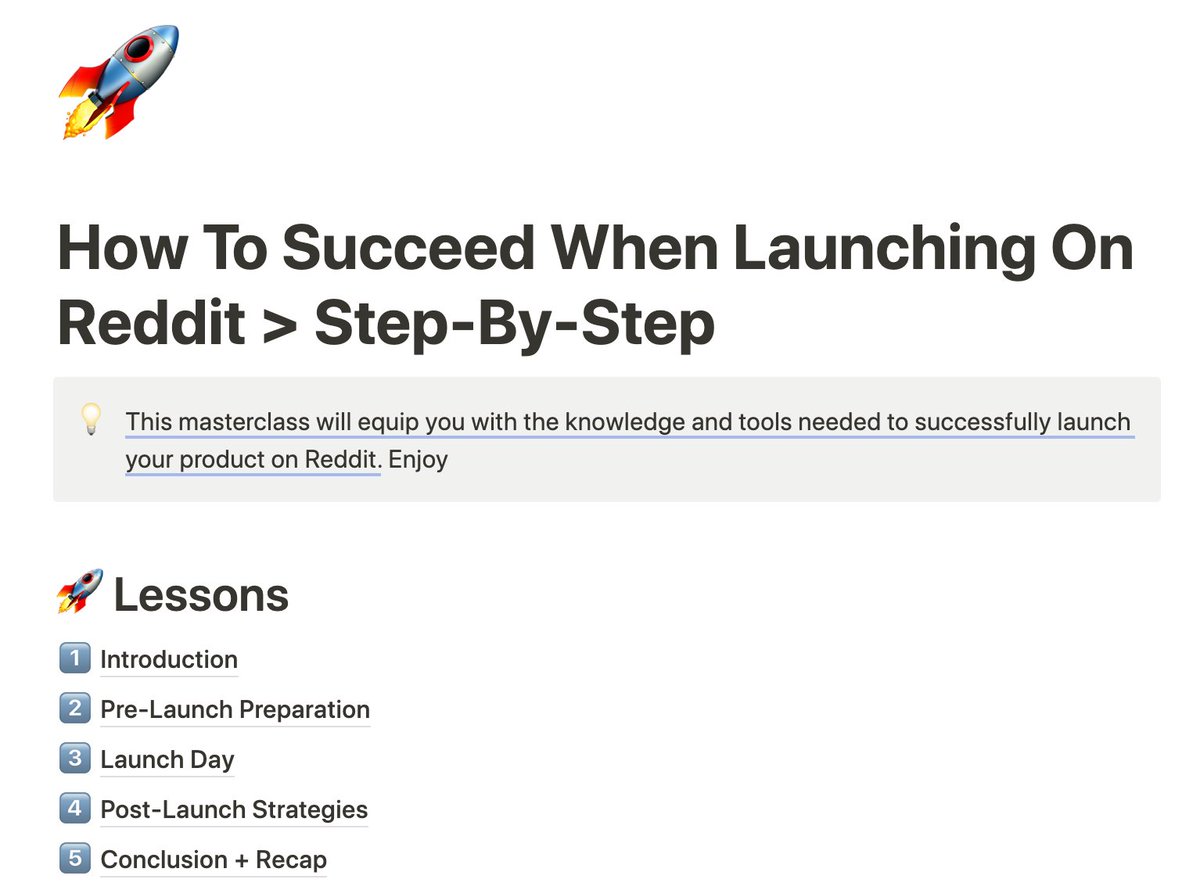 How To Succeed When Launching On Reddit > Step-By-Step

This masterclass will equip you with the knowledge and tools needed to successfully launch your product on Reddit. Enjoy

Lessons

1 Introduction

2 Pre-Launch Preparation

3 Launch Day

4 Post-Launch Strategies

5 Conclusion + Recap